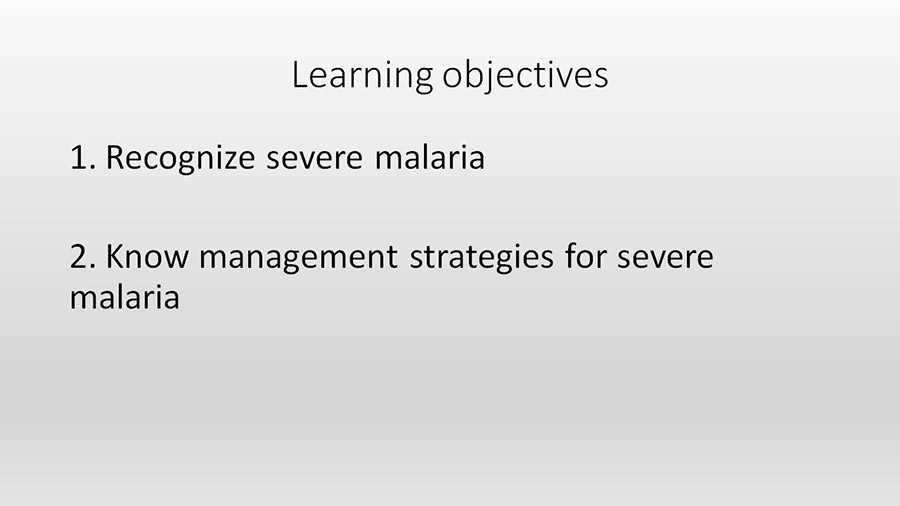 Learning objectives

1. Recognize severe malaria

2. Know management strategies for severe malaria